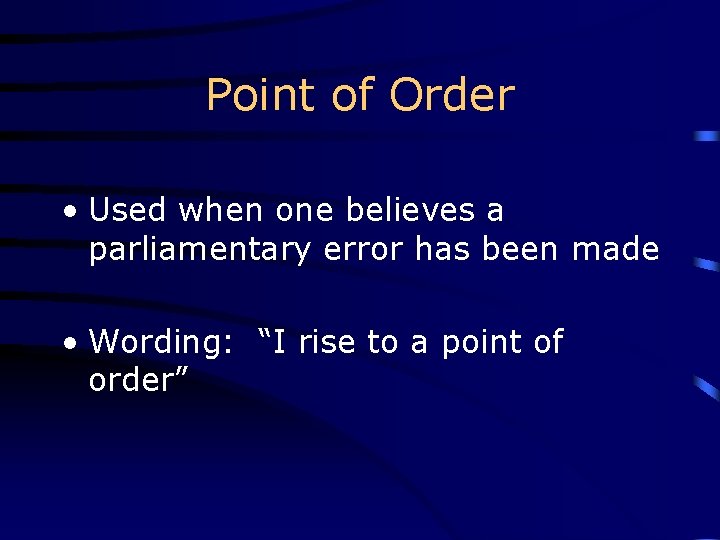 Point of Order

• Used when one believes a parliamentary error has been made

• Wording: “I rise to a point of order”